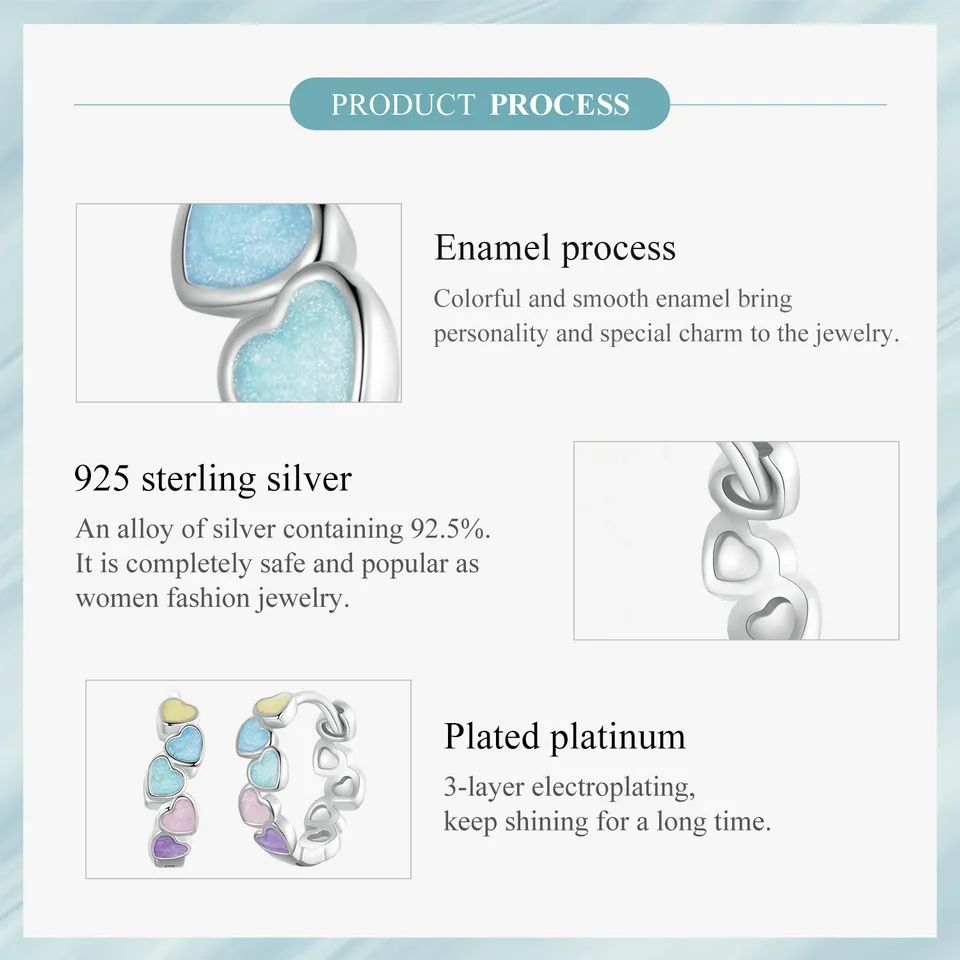 PRODUCT PROCESS

Enamel process

Colorful and smooth enamel bring personality and special charm to the jewelry.

925 sterling silver

An alloy of silver containing 92.5%. It is completely safe and popular as women fashion jewelry.

Plated platinum

3-layer electroplating, keep shining for a long time.